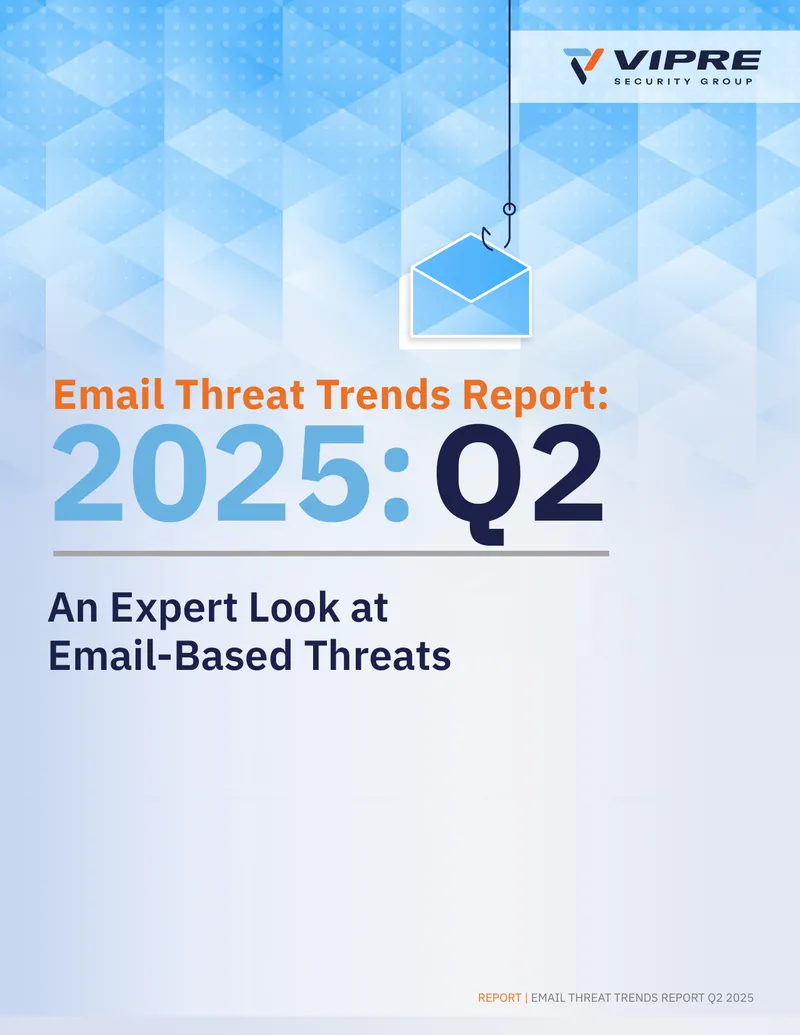 VIPRE
SECURITY GROUP

Email Threat Trends Report:
2025: Q2

An Expert Look at Email-Based Threats

REPORT | EMAIL THREAT TRENDS REPORT Q2 2025